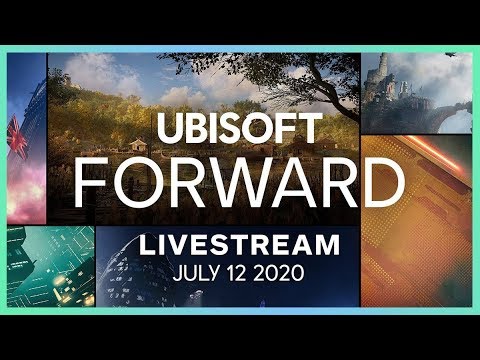 UBISOFT
FORWARD

LIVESTREAM
JULY 12 2020